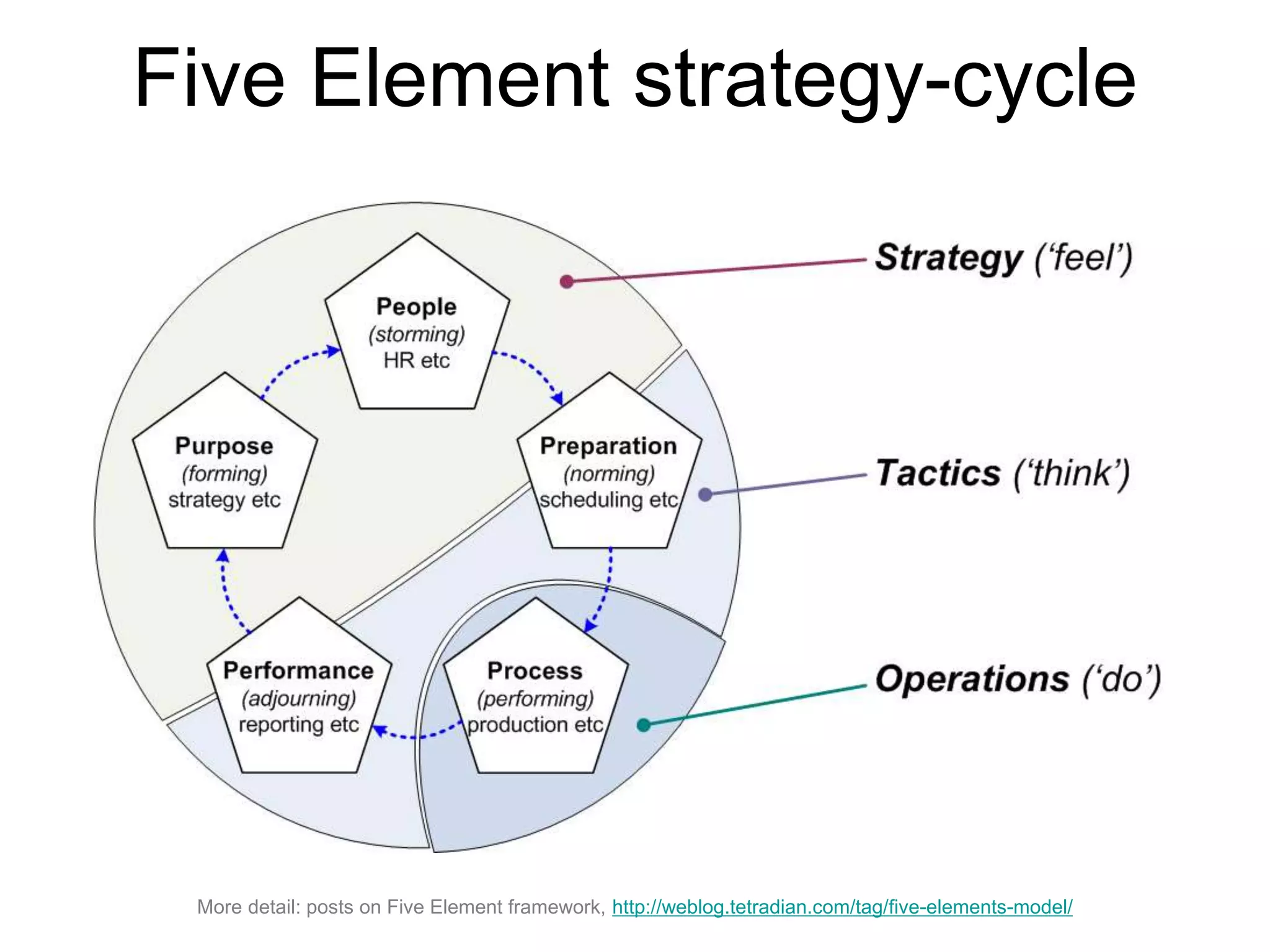 Five Element strategy-cycle

People
(storming)
HR etc

Purpose
(forming)
strategy etc

Preparation
(norming)
scheduling etc

Performance
(adjourning)
reporting etc

Process
(performing)
production etc

Strategy ('feel')

Tactics ('think')

Operations ('do')

More detail: posts on Five Element framework, http://weblog.tetradian.com/tag/five-elements-model/